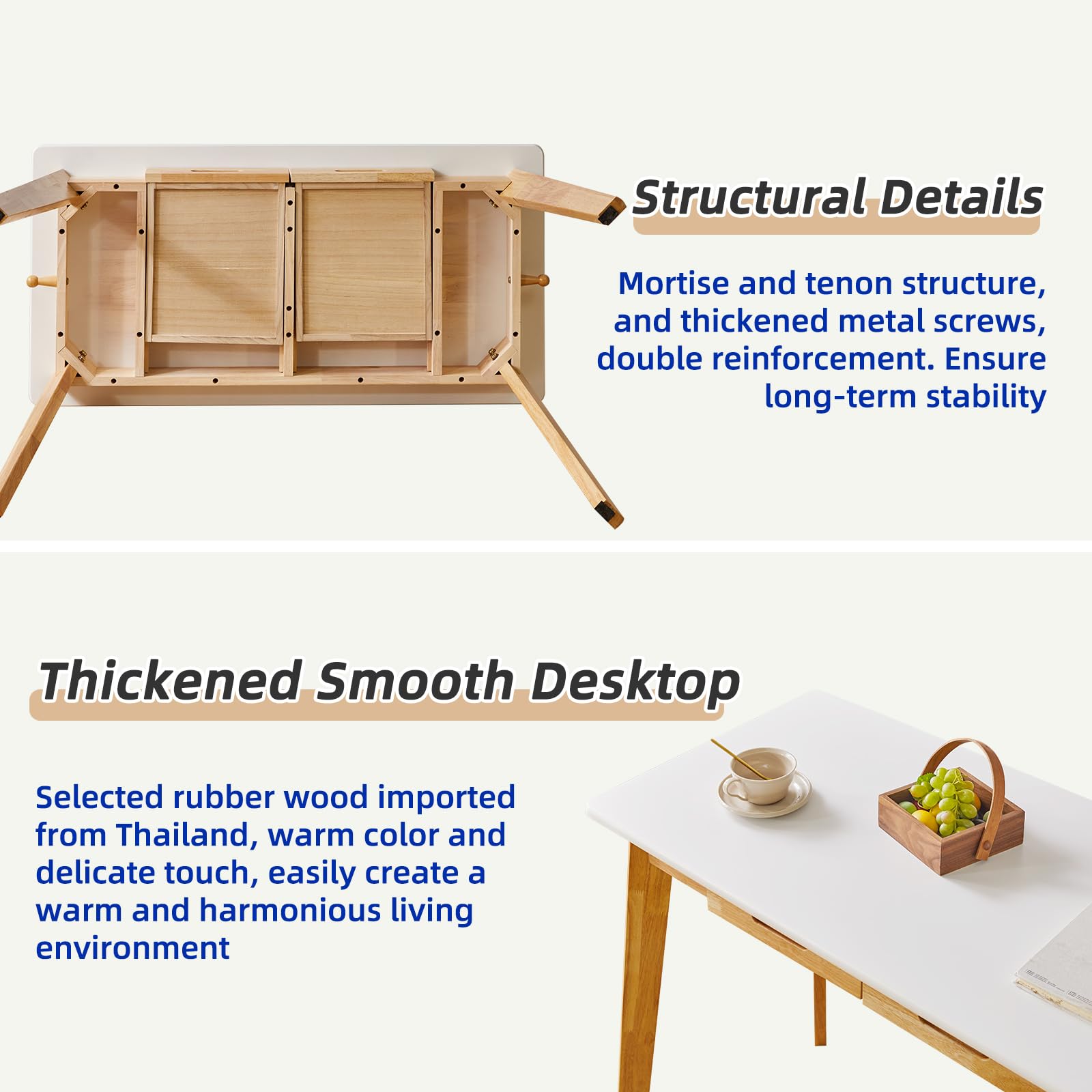 Structural Details

Mortise and tenon structure, and thickened metal screws, double reinforcement. Ensure long-term stability

Thickened Smooth Desktop

Selected rubber wood imported from Thailand, warm color and delicate touch, easily create a warm and harmonious living environment